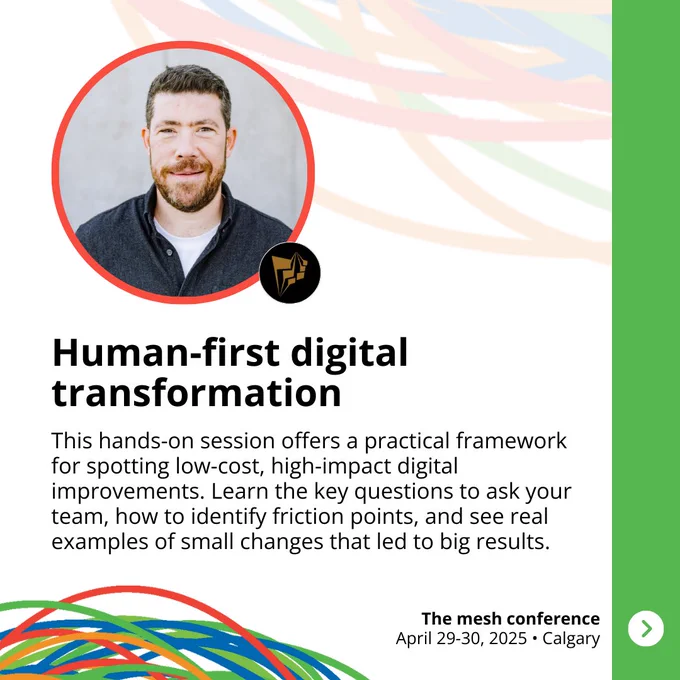 Human-first digital transformation

This hands-on session offers a practical framework for spotting low-cost, high-impact digital improvements. Learn the key questions to ask your team, how to identify friction points, and see real examples of small changes that led to big results.

The mesh conference
April 29-30, 2025 • Calgary